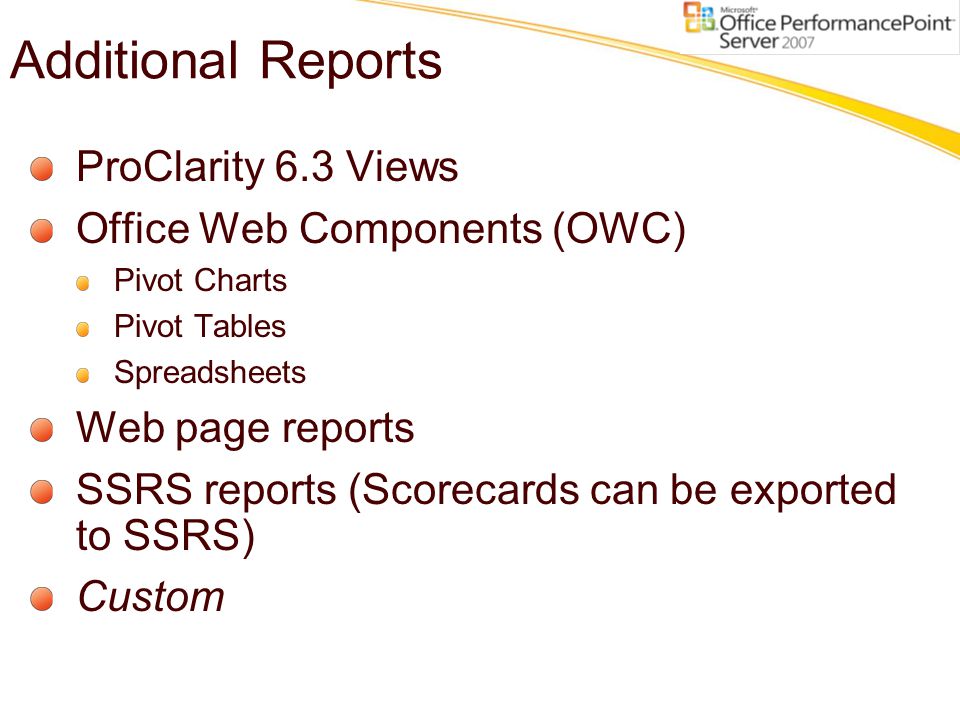 Microsoft Office PerformancePoint Server 2007

Additional Reports

ProClarity 6.3 Views

Office Web Components (OWC)

Pivot Charts

Pivot Tables

Spreadsheets

Web page reports

SSRS reports (Scorecards can be exported to SSRS)

Custom